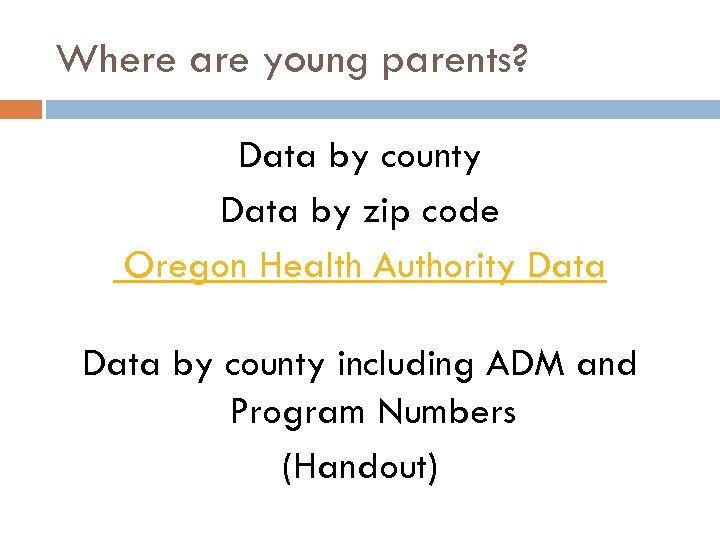 Where are young parents?

Data by county

Data by zip code

Oregon Health Authority Data

Data by county including ADM and Program Numbers

(Handout)